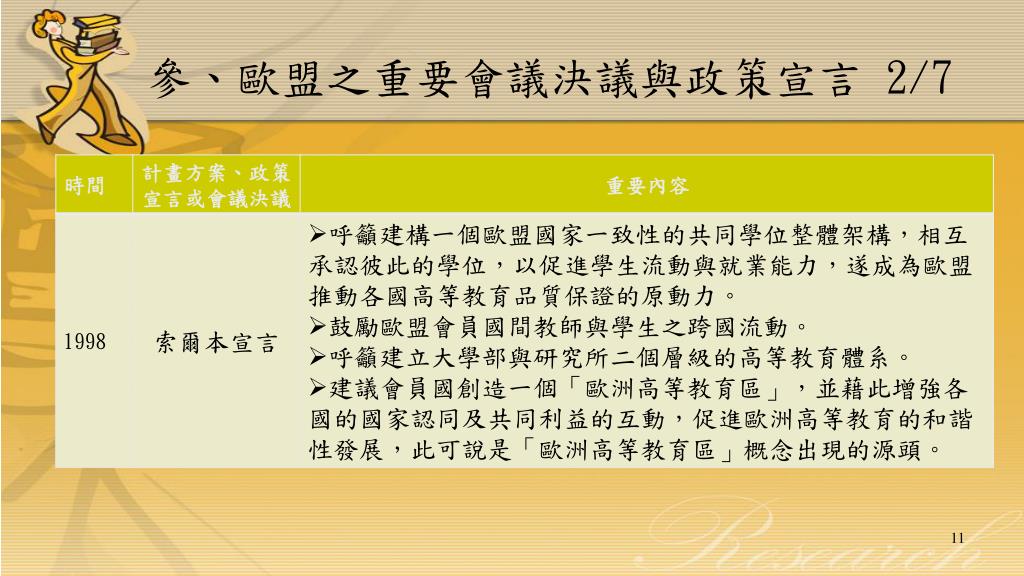 參、歐盟之重要會議決議與政策宣言 2/7

| 時間 | 計畫方案、政策宣言或會議決議 | 重要內容 |
|---|---|---|
| 1998 | 索爾本宣言 | ➢呼籲建構一個歐盟國家一致性的共同學位整體架構，相互承認彼此的學位，以促進學生流動與就業能力，遂成為歐盟推動各國高等教育品質保證的原動力。 ➢鼓勵歐盟會員國間教師與學生之跨國流動。 ➢呼籲建立大學部與研究所二個層級的高等教育體系。 ➢建議會員國創造一個「歐洲高等教育區」，並藉此增強各國的國家認同及共同利益的互動，促進歐洲高等教育的和諧性發展，此可說是「歐洲高等教育區」概念出現的源頭。 |

Research

11